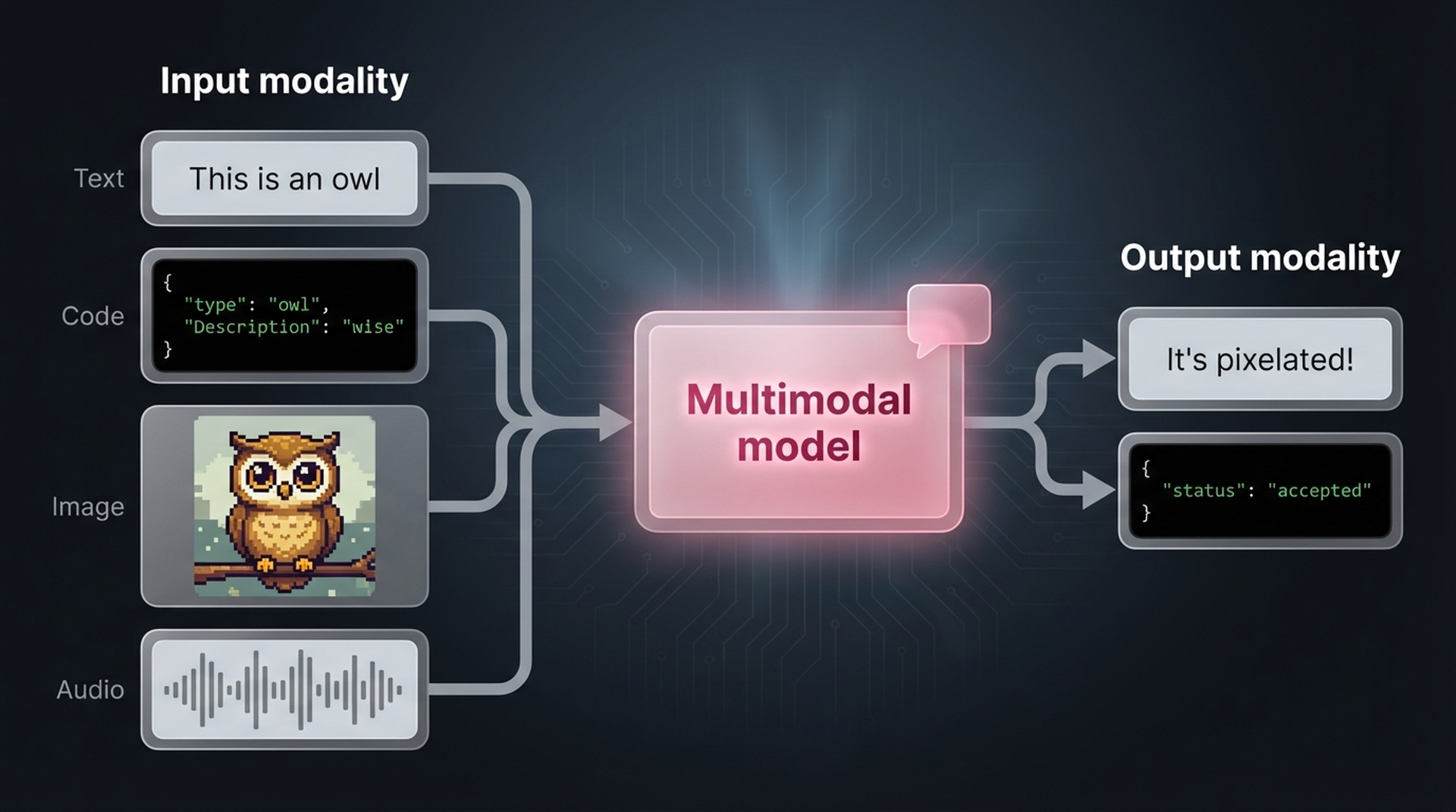 Input modality

Text
This is an owl

Code
{
"type": "owl",
"Description": "wise"
}

Image

Audio

Multimodal model

Output modality

It's pixelated!

{
"status": "accepted"
}